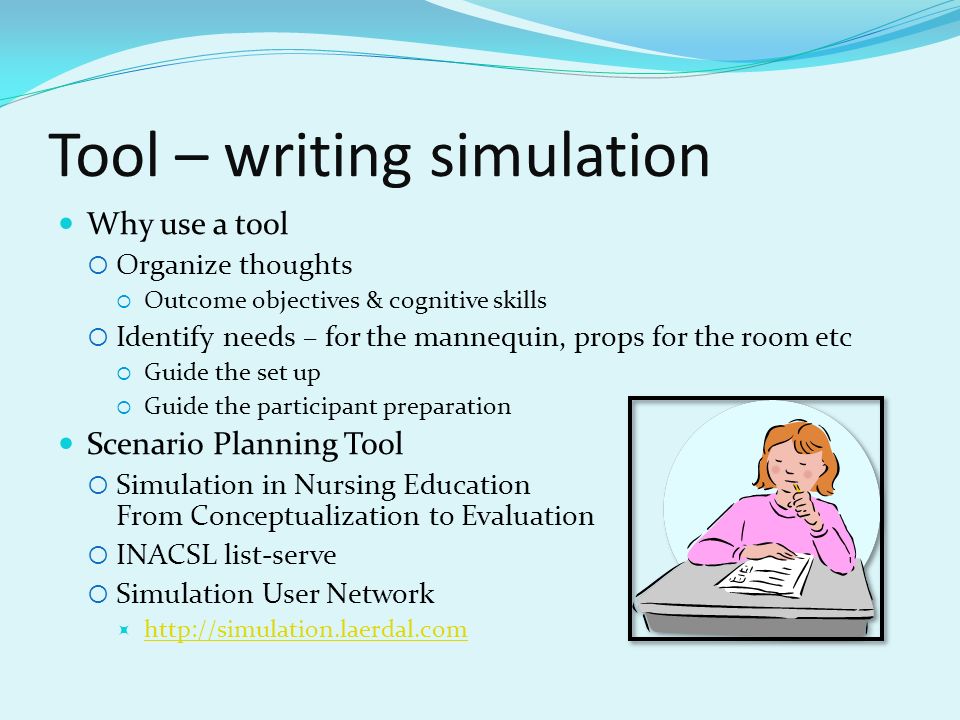 Tool – writing simulation

Why use a tool

Organize thoughts

Outcome objectives & cognitive skills

Identify needs – for the mannequin, props for the room etc

Guide the set up

Guide the participant preparation

Scenario Planning Tool

Simulation in Nursing Education From Conceptualization to Evaluation

INACSL list-serve

Simulation User Network

http://simulation.laerdal.com